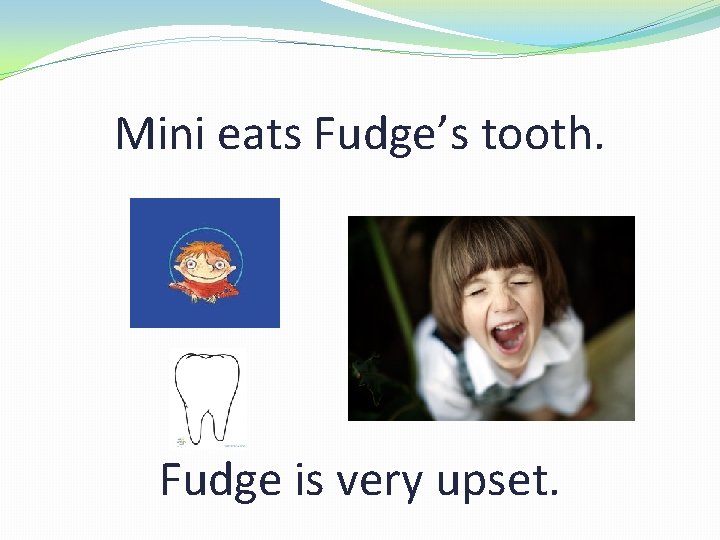 Mini eats Fudge's tooth.

Fudge is very upset.